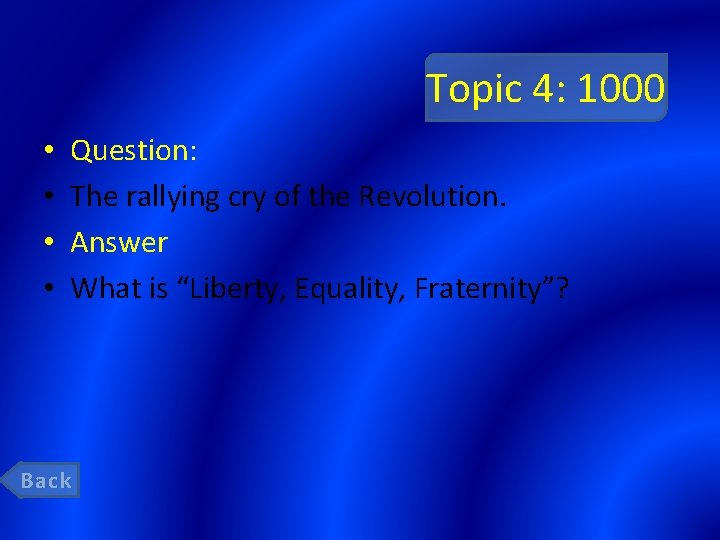 Topic 4: 1000

• Question:
• The rallying cry of the Revolution.
• Answer
• What is “Liberty, Equality, Fraternity”?

Back